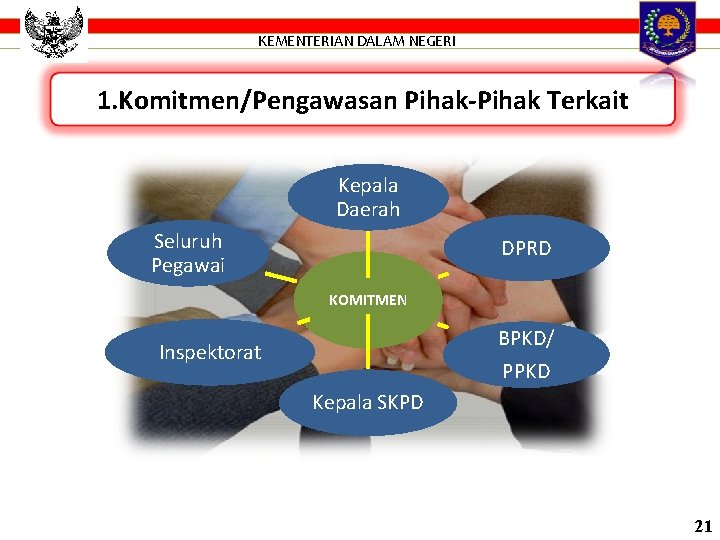 KEMENTERIAN DALAM NEGERI

1.Komitmen/Pengawasan Pihak-Pihak Terkait

Kepala Daerah

Seluruh Pegawai

DPRD

KOMITMEN

Inspektorat

BPKD/ PPKD

Kepala SKPD

21